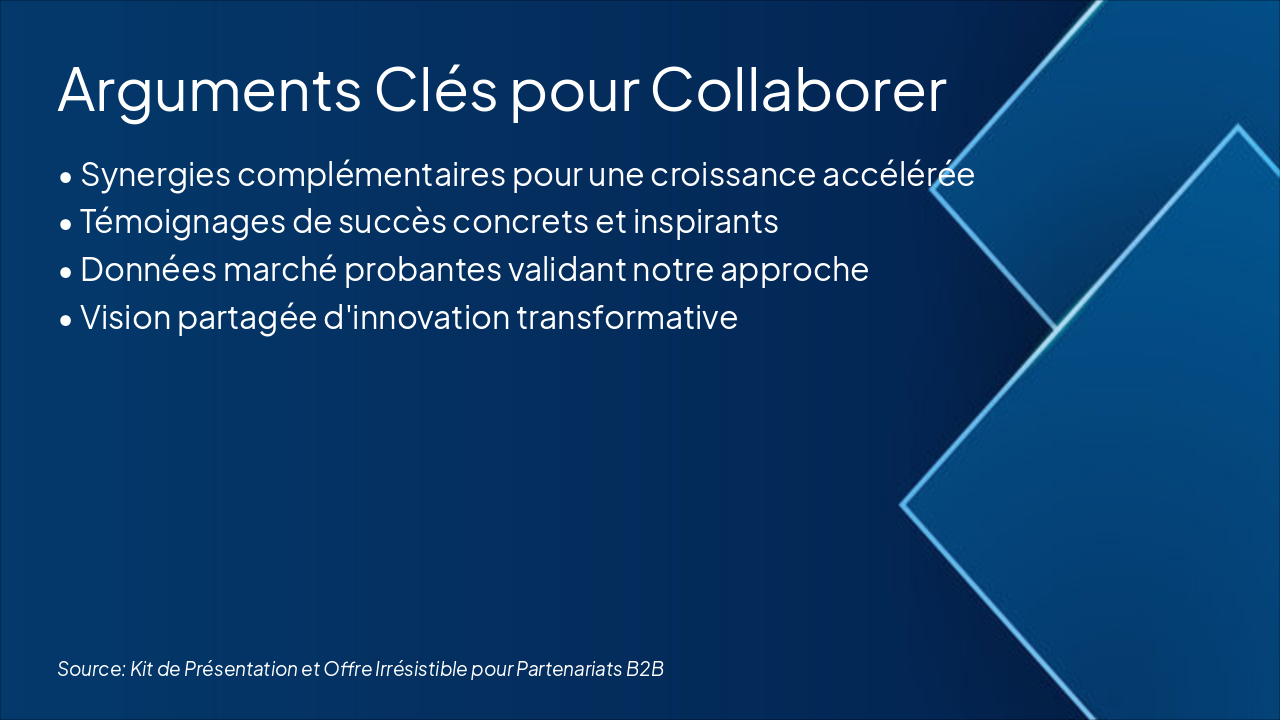 Arguments Clés pour Collaborer

• Synergies complémentaires pour une croissance accélérée
• Témoignages de succès concrets et inspirants
• Données marché probantes validant notre approche
• Vision partagée d'innovation transformative

Source: Kit de Présentation et Offre Irrésistible pour Partenariats B2B